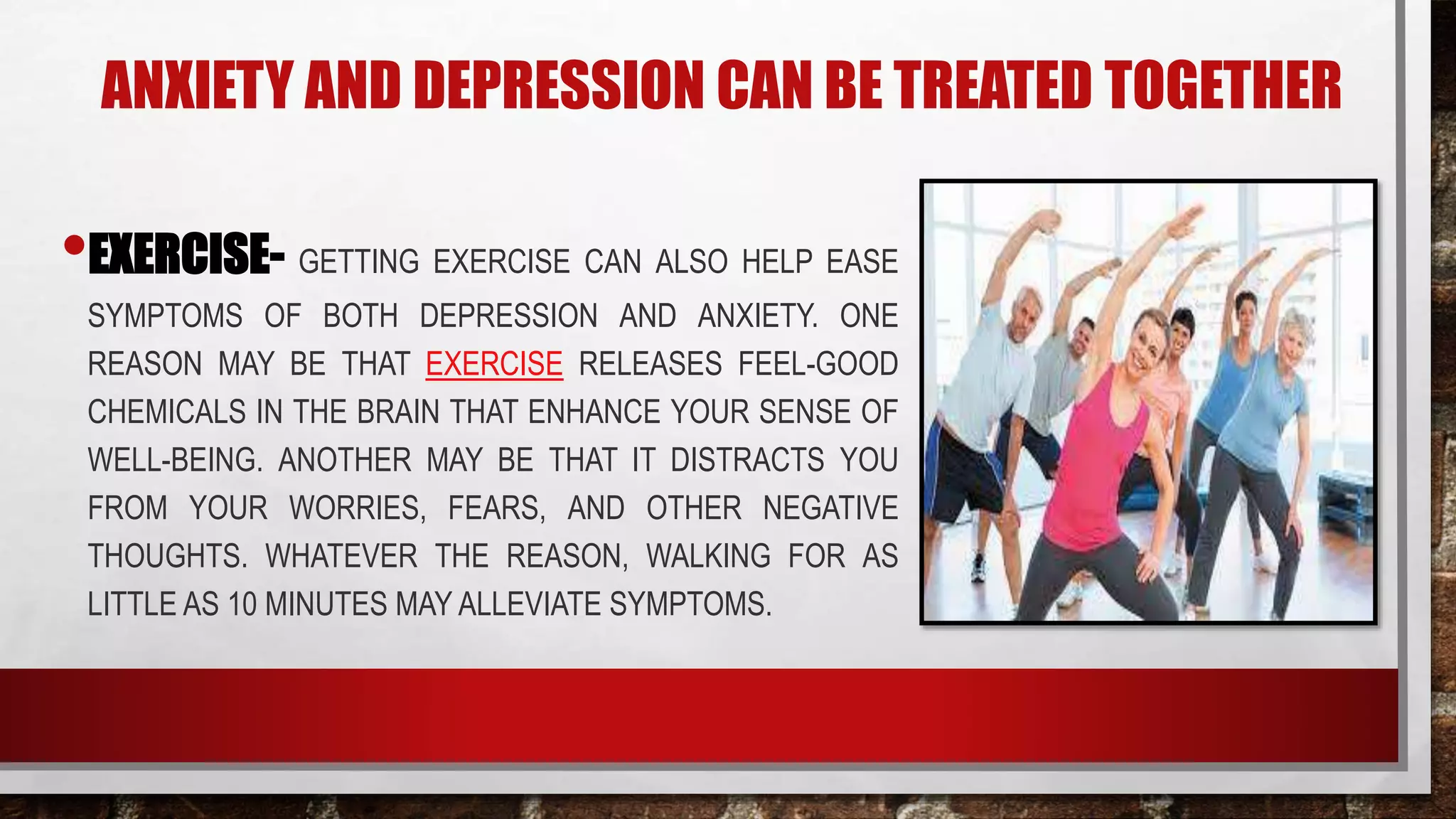 ANXIETY AND DEPRESSION CAN BE TREATED TOGETHER

• EXERCISE- GETTING EXERCISE CAN ALSO HELP EASE SYMPTOMS OF BOTH DEPRESSION AND ANXIETY. ONE REASON MAY BE THAT EXERCISE RELEASES FEEL-GOOD CHEMICALS IN THE BRAIN THAT ENHANCE YOUR SENSE OF WELL-BEING. ANOTHER MAY BE THAT IT DISTRACTS YOU FROM YOUR WORRIES, FEARS, AND OTHER NEGATIVE THOUGHTS. WHATEVER THE REASON, WALKING FOR AS LITTLE AS 10 MINUTES MAY ALLEVIATE SYMPTOMS.